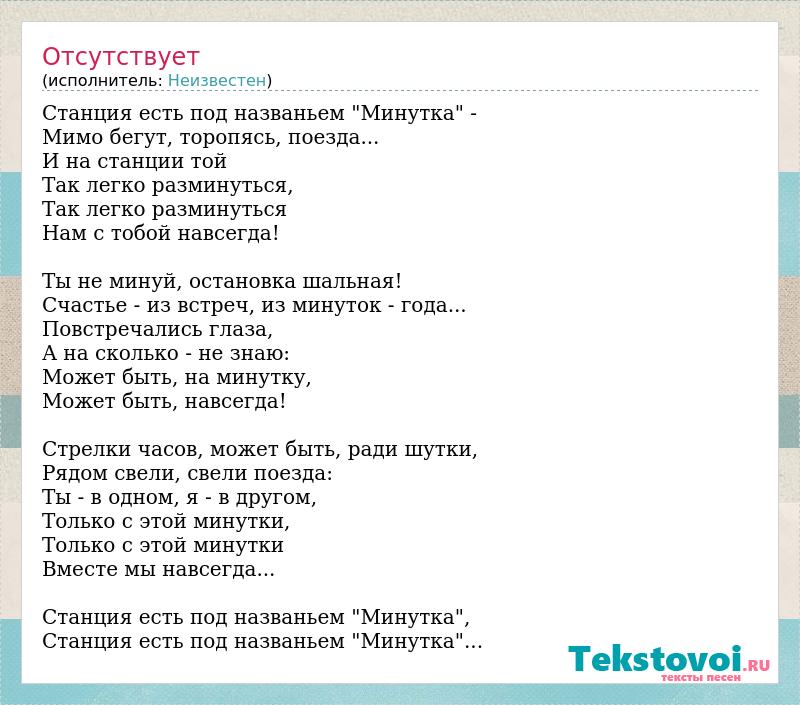 Отсутствует
(исполнитель: Неизвестен)

Станция есть под названьем "Минутка" -
Мимо бегут, торопясь, поезда...
И на станции той
Так легко разминуться,
Так легко разминуться
Нам с тобой навсегда!

Ты не минуй, остановка шальная!
Счастье - из встреч, из минуток - года...
Повстречались глаза,
А на сколько - не знаю:
Может быть, на минутку,
Может быть, навсегда!

Стрелки часов, может быть, ради шутки,
Рядом свели, свели поезда:
Ты - в одном, я - в другом,
Только с этой минутки,
Только с этой минутки
Вместе мы навсегда...

Станция есть под названьем "Минутка",
Станция есть под названьем "Минутка"...

Tekstovoi.ru
тексты песен